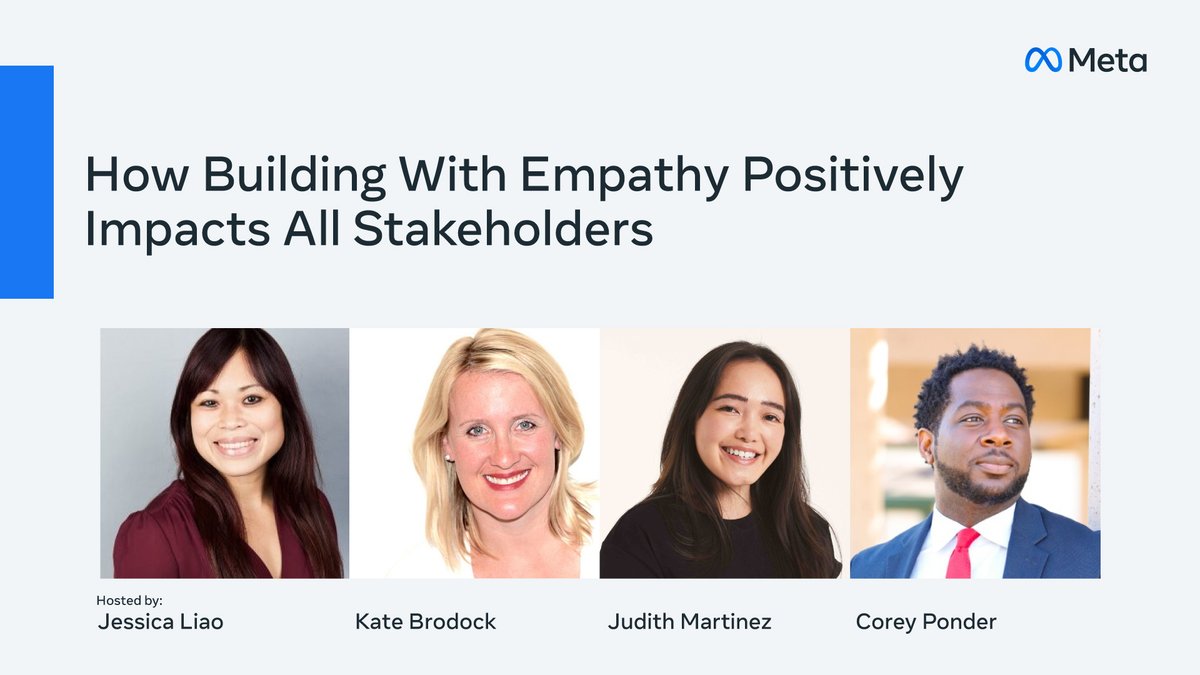 Meta

How Building With Empathy Positively Impacts All Stakeholders

Hosted by:
Jessica Liao

Kate Brodock

Judith Martinez

Corey Ponder